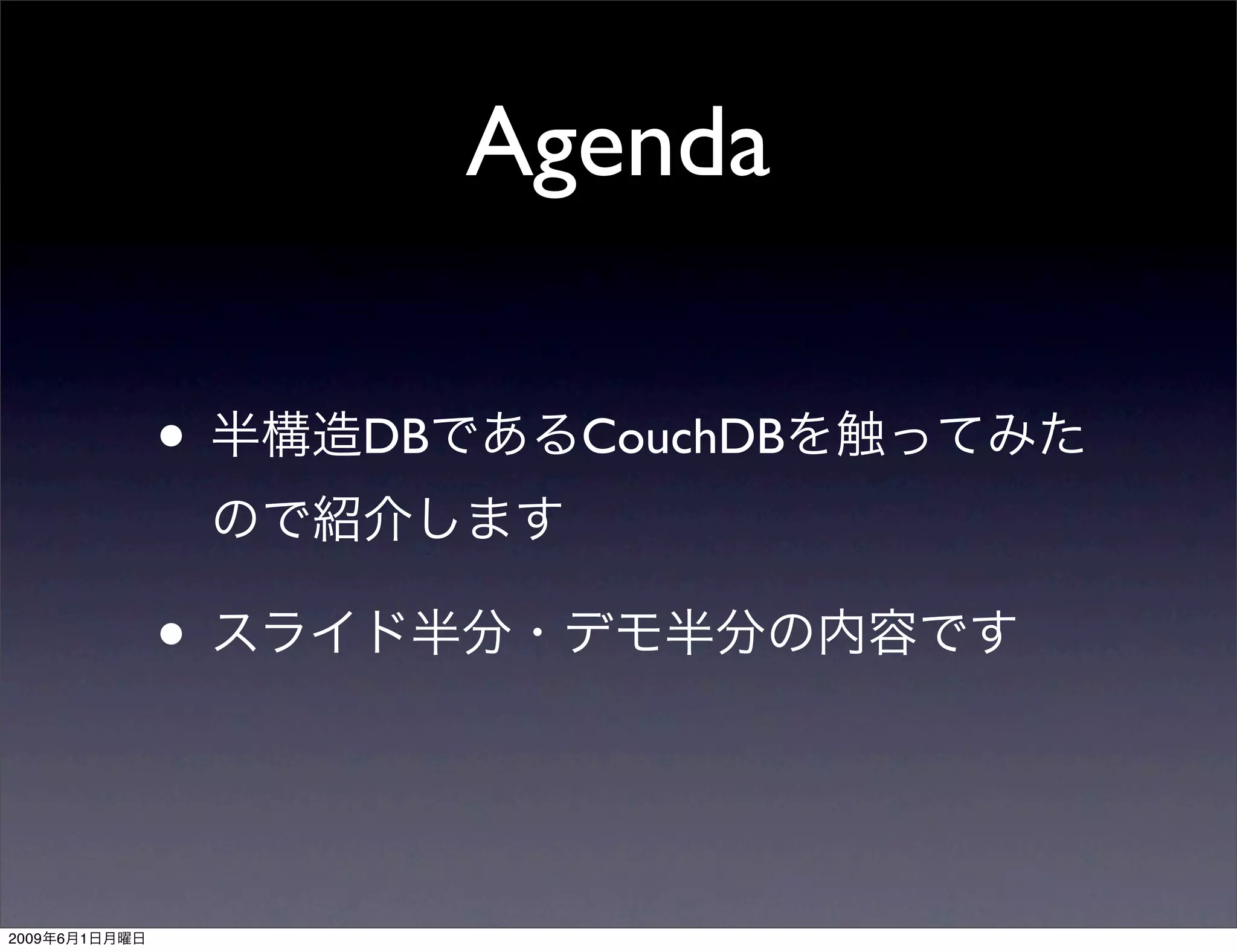 Agenda

• 半構造DBであるCouchDBを触ってみたので紹介します

• スライド半分・デモ半分の内容です

2009年6月1日月曜日